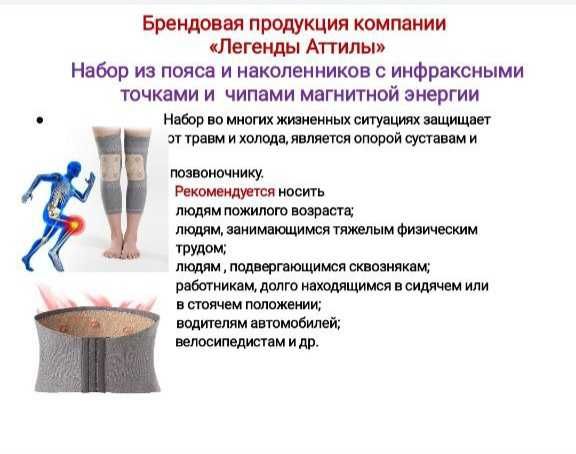 Брендовая продукция компании
«Легенды Аттилы»
Набор из пояса и наколенников с инфраксными точками и чипами магнитной энергии

• Набор во многих жизненных ситуациях защищает от травм и холода, является опорой суставам и позвоночнику.

Рекомендуется носить
людям пожилого возраста;
людям, занимающимся тяжелым физическим трудом;
людям , подвергающимся сквознякам;
работникам, долго находящимся в сидячем или в стоячем положении;
водителям автомобилей;
велосипедистам и др.